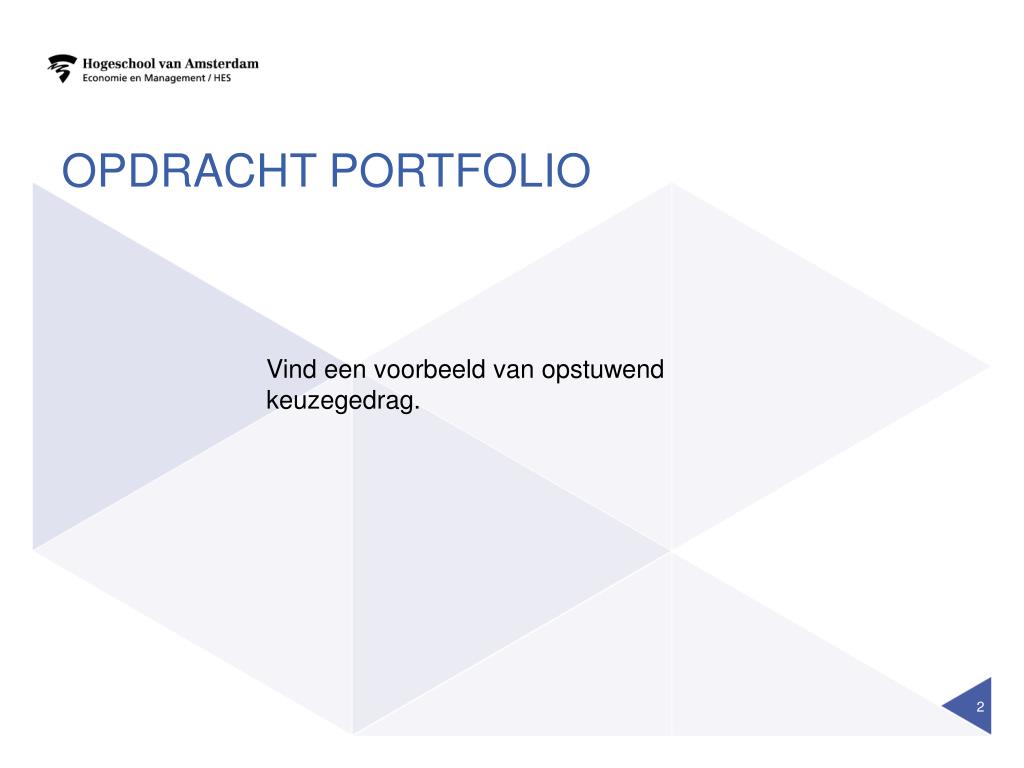 Hogeschool van Amsterdam
Economie en Management / HES

OPDRACHT PORTFOLIO

Vind een voorbeeld van opstuwend keuzegedrag.

2